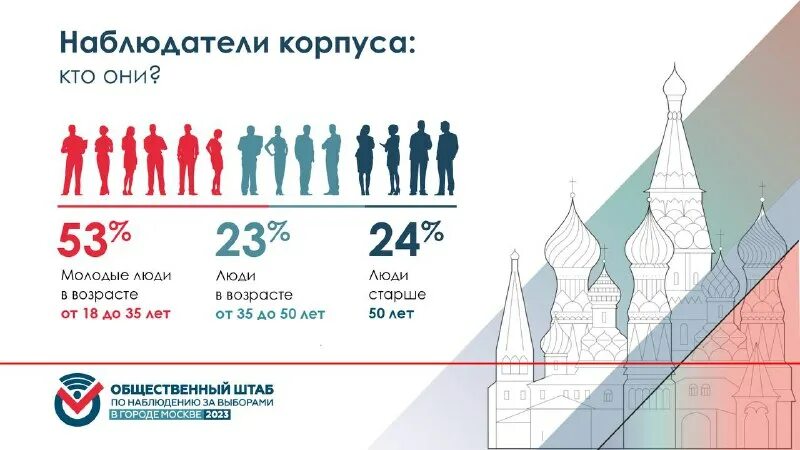 Наблюдатели корпуса:
кто они?

53%
Молодые люди в возрасте
от 18 до 35 лет

23%
Люди в возрасте
от 35 до 50 лет

24%
Люди старше
50 лет

ОБЩЕСТВЕННЫЙ ШТАБ
ПО НАБЛЮДЕНИЮ ЗА ВЫБОРАМИ
В ГОРОДЕ МОСКВЕ 2023